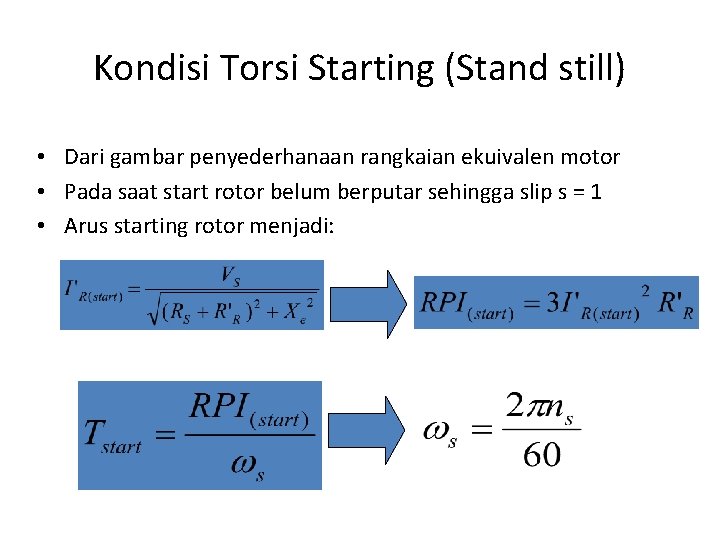 Kondisi Torsi Starting (Stand still)

• Dari gambar penyederhanaan rangkaian ekuivalen motor
• Pada saat start rotor belum berputar sehingga slip s = 1
• Arus starting rotor menjadi:

$I'_{R(start)} = \frac{V_S}{\sqrt{(R_S + R'_R)^2 + X_e^2}}$

$RPI_{(start)} = 3I'_{R(start)}{}^2 R'_R$

$T_{start} = \frac{RPI_{(start)}}{\omega_s}$

$\omega_s = \frac{2\pi n_s}{60}$